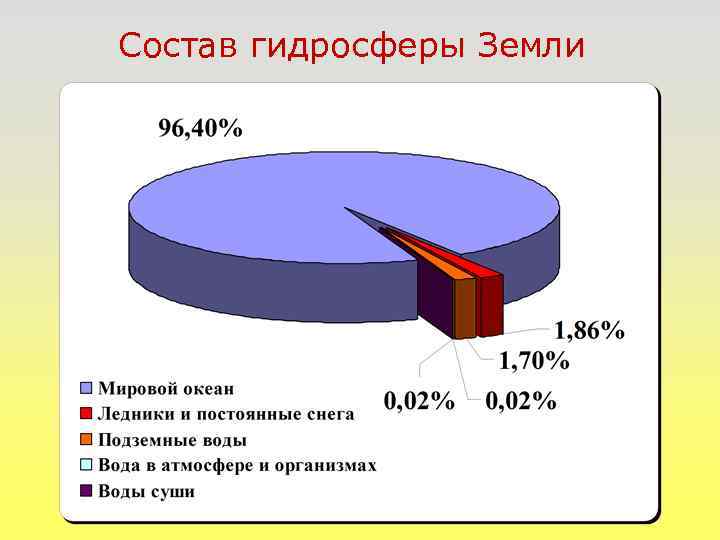 Состав гидросферы Земли

96,40%

1,86%

1,70%

0,02%

0,02%

Мировой океан
Ледники и постоянные снега
Подземные воды
Вода в атмосфере и организмах
Воды суши